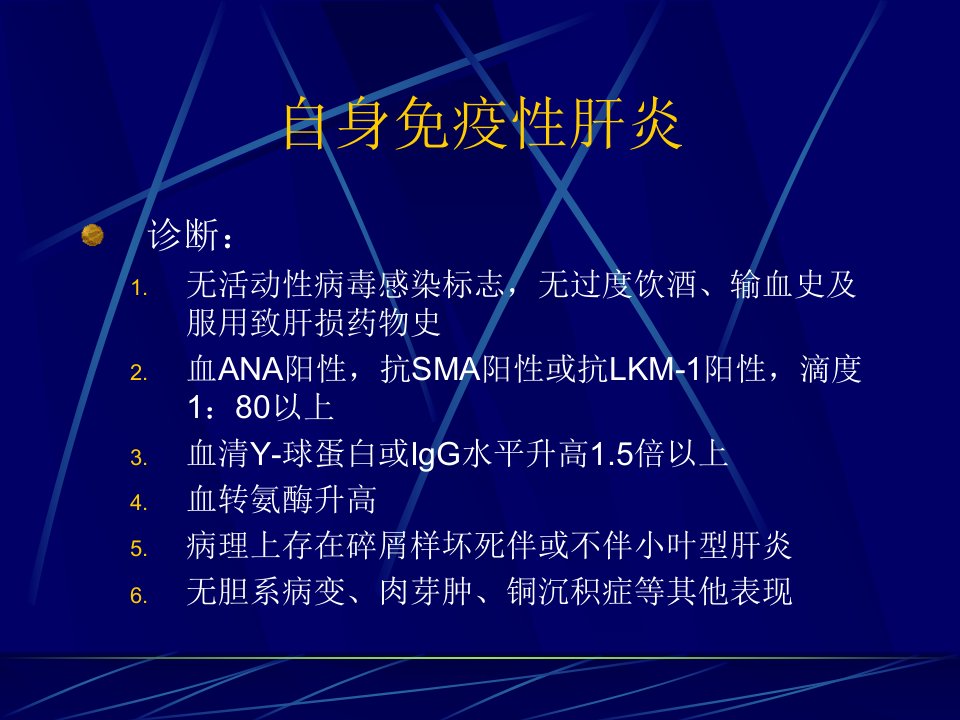 自身免疫性肝炎

• 诊断：

1. 无活动性病毒感染标志，无过度饮酒、输血史及服用致肝损药物史
2. 血ANA阳性，抗SMA阳性或抗LKM-1阳性，滴度1：80以上
3. 血清Y-球蛋白或IgG水平升高1.5倍以上
4. 血转氨酶升高
5. 病理上存在碎屑样坏死伴或不伴小叶型肝炎
6. 无胆系病变、肉芽肿、铜沉积症等其他表现